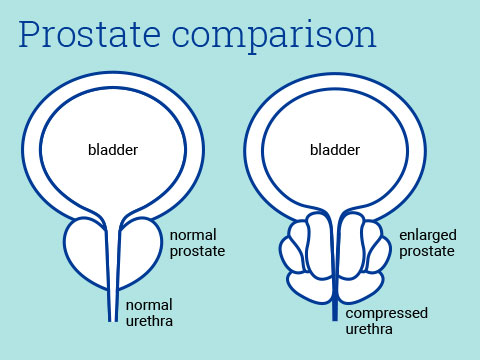 Prostate comparison

bladder

normal prostate

normal urethra

bladder

enlarged prostate

compressed urethra